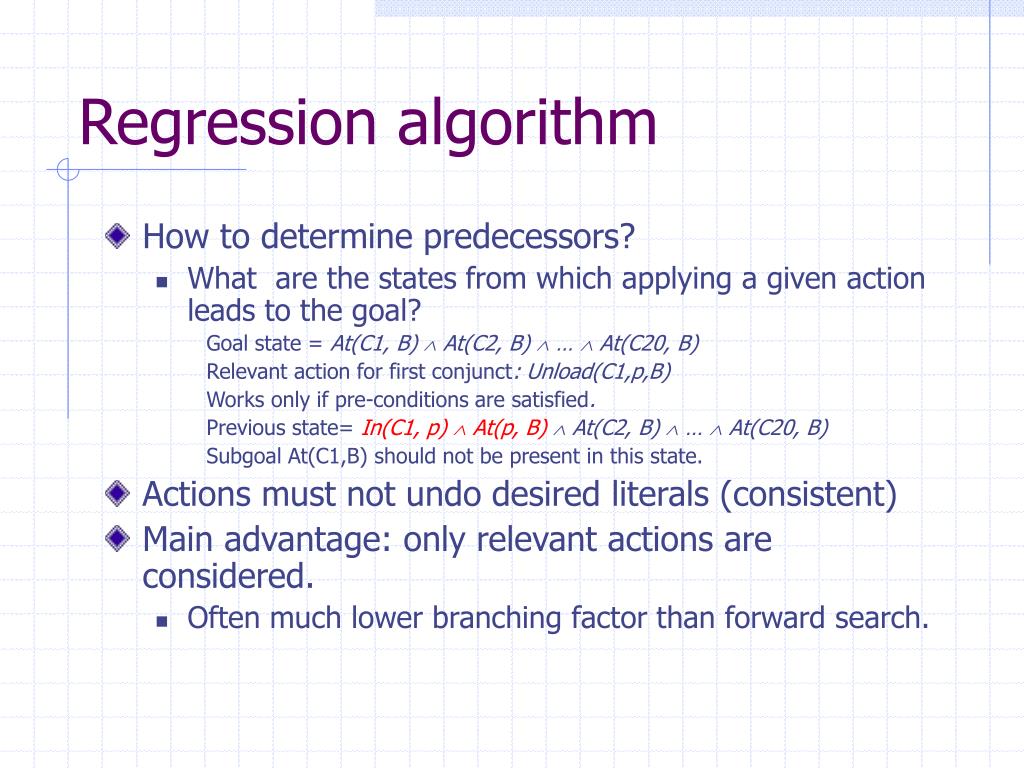 Regression algorithm

How to determine predecessors?

What are the states from which applying a given action leads to the goal?

Goal state = $At(C1, B) \wedge At(C2, B) \wedge \ldots \wedge At(C20, B)$

Relevant action for first conjunct: $Unload(C1,p,B)$

Works only if pre-conditions are satisfied.

Previous state= $In(C1, p) \wedge At(p, B) \wedge At(C2, B) \wedge \ldots \wedge At(C20, B)$

Subgoal At(C1,B) should not be present in this state.

Actions must not undo desired literals (consistent)

Main advantage: only relevant actions are considered.

Often much lower branching factor than forward search.